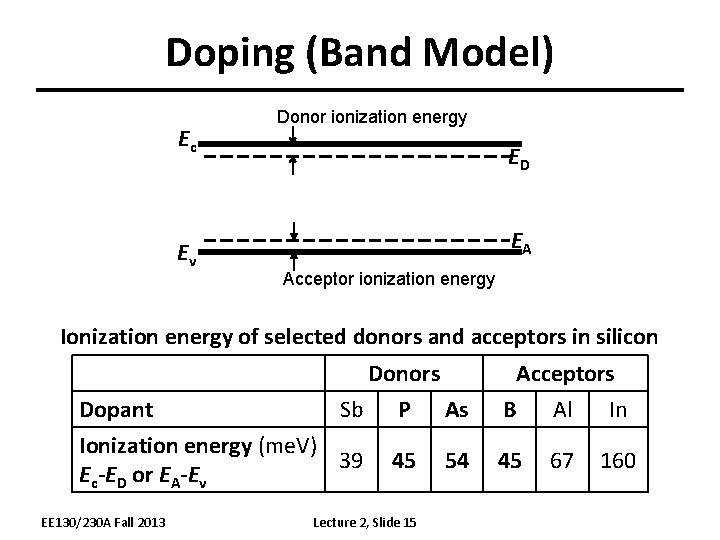 Doping (Band Model)

Donor ionization energy

$E_c$

$E_D$

$E_A$

$E_v$

Acceptor ionization energy

Ionization energy of selected donors and acceptors in silicon

| | Donors | | | Acceptors | | |
|---|---|---|---|---|---|---|
| Dopant | Sb | P | As | B | Al | In |
| Ionization energy (meV) $E_c$-$E_D$ or $E_A$-$E_v$ | 39 | 45 | 54 | 45 | 67 | 160 |

EE130/230A Fall 2013

Lecture 2, Slide 15